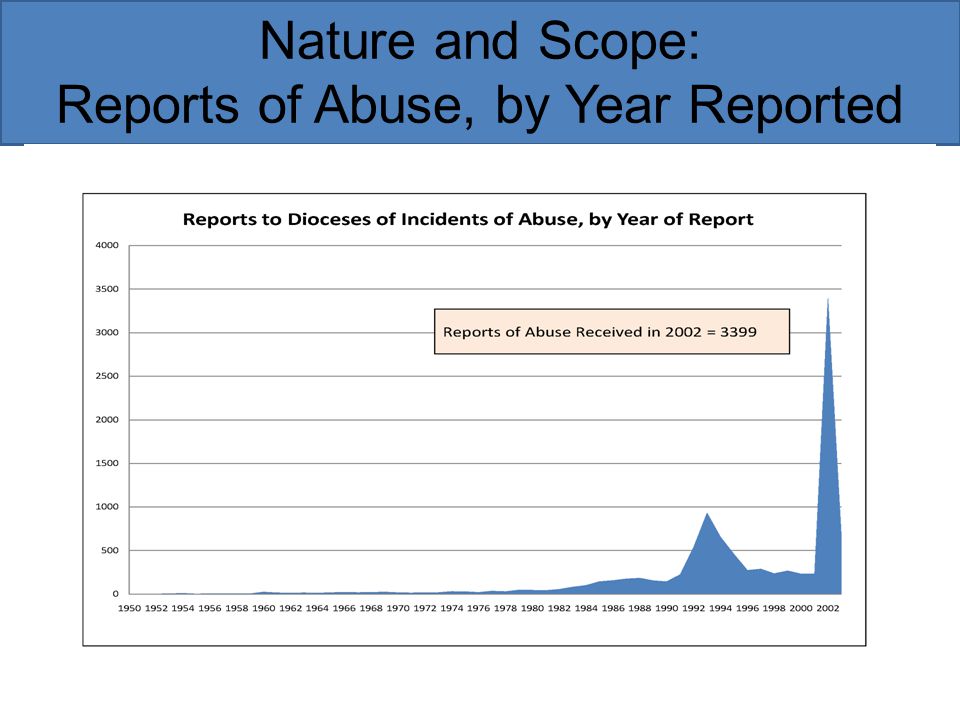 Nature and Scope:
Reports of Abuse, by Year Reported

Reports to Dioceses of Incidents of Abuse, by Year of Report

4000
3500
3000
2500
2000
1500
1000
500
0

Reports of Abuse Received in 2002 = 3399

1950 1952 1954 1956 1958 1960 1962 1964 1966 1968 1970 1972 1974 1976 1978 1980 1982 1984 1986 1988 1990 1992 1994 1996 1998 2000 2002